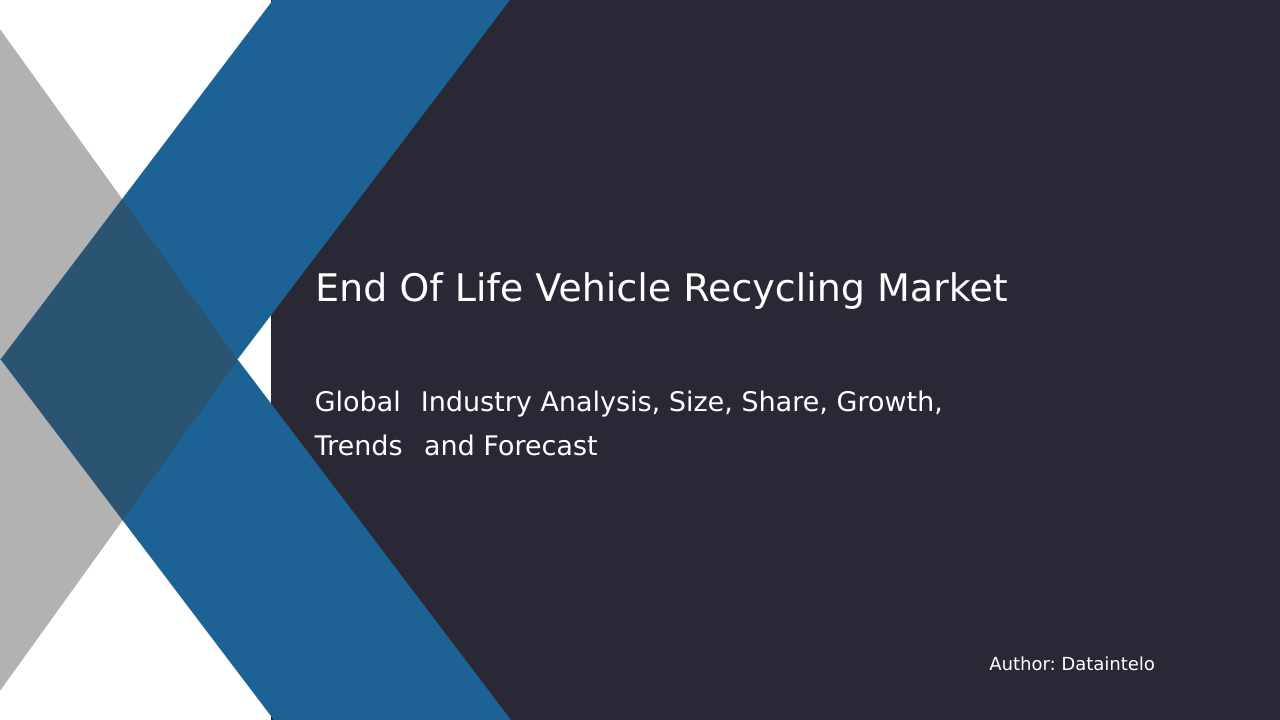 End Of Life Vehicle Recycling Market

Global Industry Analysis, Size, Share, Growth, Trends and Forecast

Author: Dataintelo